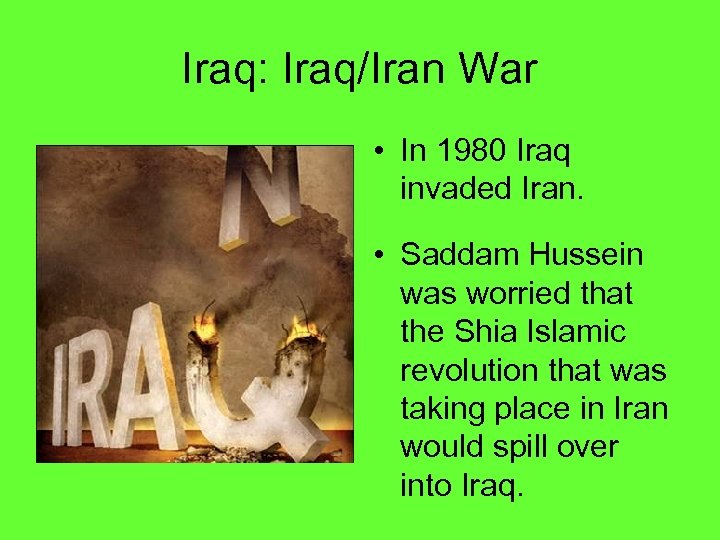 Iraq: Iraq/Iran War

N

IRA

• In 1980 Iraq invaded Iran.

• Saddam Hussein was worried that the Shia Islamic revolution that was taking place in Iran would spill over into Iraq.